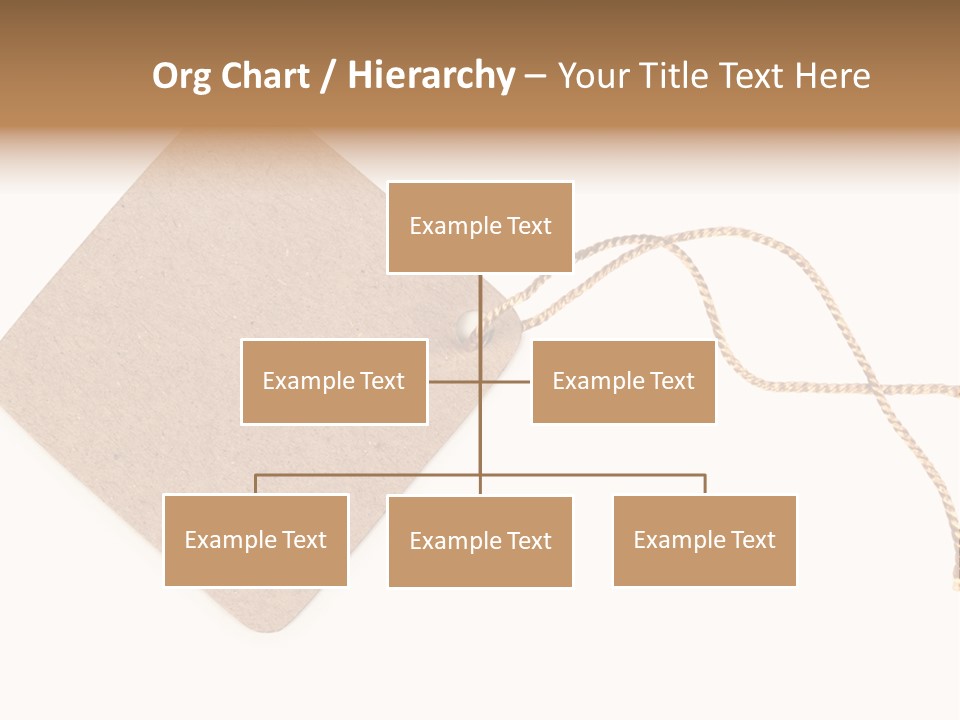 Org Chart / Hierarchy – Your Title Text Here

Example Text

Example Text

Example Text

Example Text

Example Text

Example Text